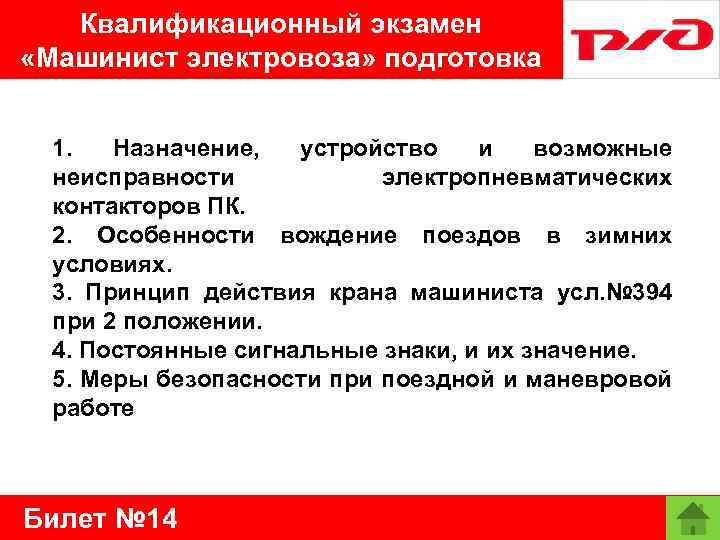 Квалификационный экзамен «Машинист электровоза» подготовка

РЖД

1. Назначение, устройство и возможные неисправности электропневматических контакторов ПК.
2. Особенности вождение поездов в зимних условиях.
3. Принцип действия крана машиниста усл.№394 при 2 положении.
4. Постоянные сигнальные знаки, и их значение.
5. Меры безопасности при поездной и маневровой работе

Билет №14